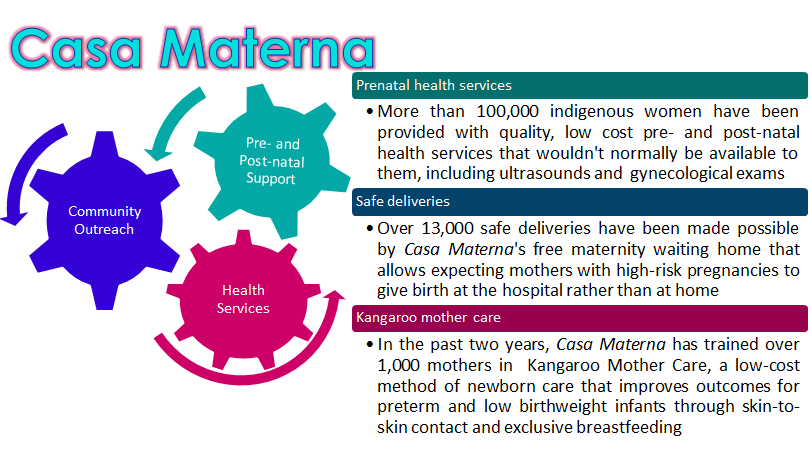 Casa Materna

Pre- and Post-natal Support

Community Outreach

Health Services

Prenatal health services

• More than 100,000 indigenous women have been provided with quality, low cost pre- and post-natal health services that wouldn't normally be available to them, including ultrasounds and gynecological exams

Safe deliveries

• Over 13,000 safe deliveries have been made possible by Casa Materna's free maternity waiting home that allows expecting mothers with high-risk pregnancies to give birth at the hospital rather than at home

Kangaroo mother care

• In the past two years, Casa Materna has trained over 1,000 mothers in Kangaroo Mother Care, a low-cost method of newborn care that improves outcomes for preterm and low birthweight infants through skin-to-skin contact and exclusive breastfeeding